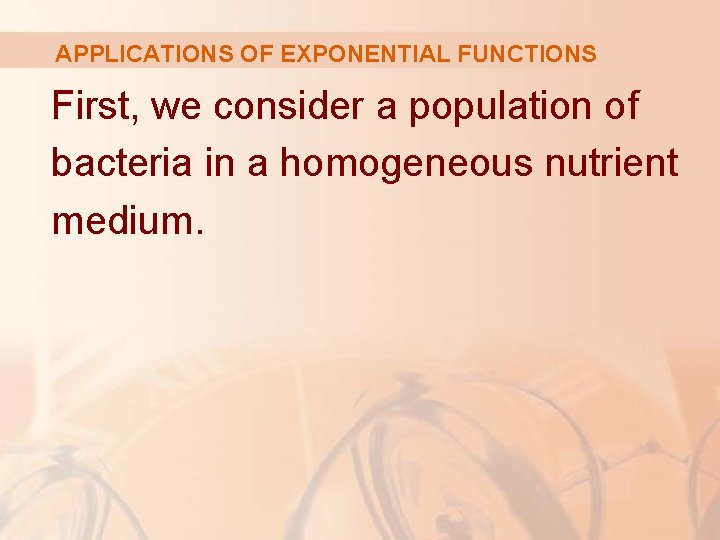 APPLICATIONS OF EXPONENTIAL FUNCTIONS

First, we consider a population of bacteria in a homogeneous nutrient medium.